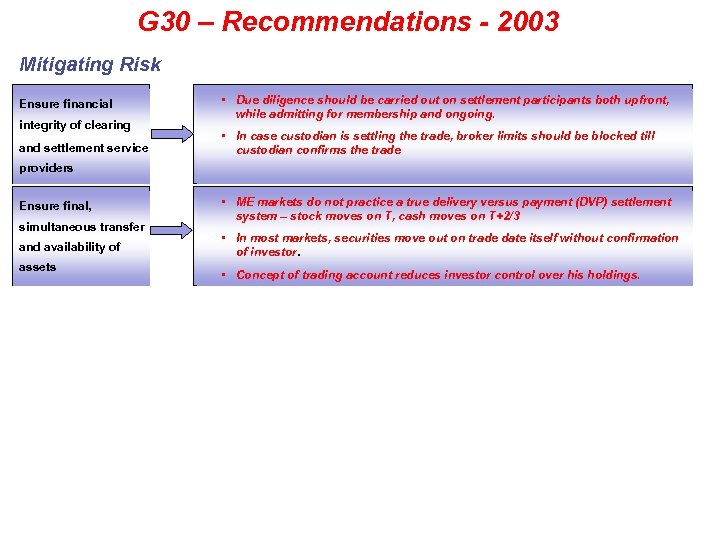 G30 – Recommendations - 2003

Mitigating Risk

Ensure financial integrity of clearing and settlement service providers

▪ Due diligence should be carried out on settlement participants both upfront, while admitting for membership and ongoing.

▪ In case custodian is settling the trade, broker limits should be blocked till custodian confirms the trade

Ensure final, simultaneous transfer and availability of assets

▪ ME markets do not practice a true delivery versus payment (DVP) settlement system – stock moves on T, cash moves on T+2/3

▪ In most markets, securities move out on trade date itself without confirmation of investor.

▪ Concept of trading account reduces investor control over his holdings.